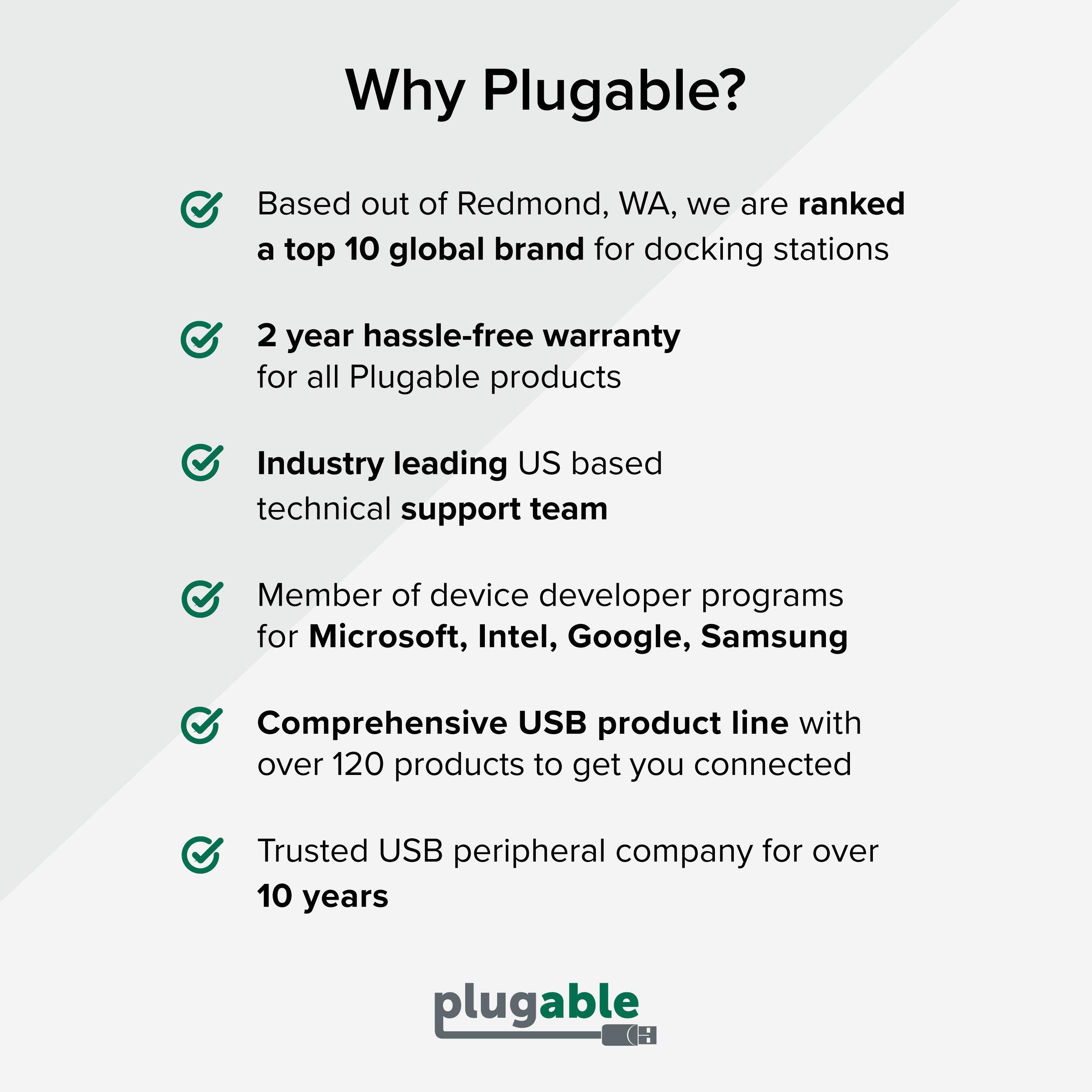 Why Plugable?

Based out of Redmond, WA, we are ranked a top 10 global brand for docking stations

2 year hassle-free warranty for all Plugable products

Industry leading US based technical support team

Member of device developer programs for Microsoft, Intel, Google, Samsung

Comprehensive USB product line with over 120 products to get you connected

Trusted USB peripheral company for over 10 years

plugable